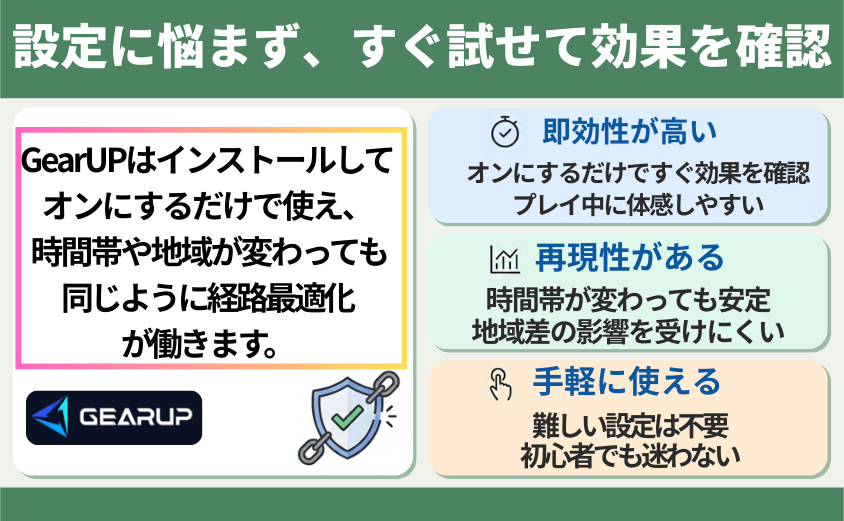 設定に悩まず、すぐ試せて効果を確認

GearUPはインストールしてオンにするだけで使え、時間帯や地域が変わっても同じように経路最適化が働きます。

GEARUP

即効性が高い
オンにするだけですぐ効果を確認
プレイ中に体感しやすい

再現性がある
時間帯が変わっても安定
地域差の影響を受けにくい

手軽に使える
難しい設定は不要
初心者でも迷わない